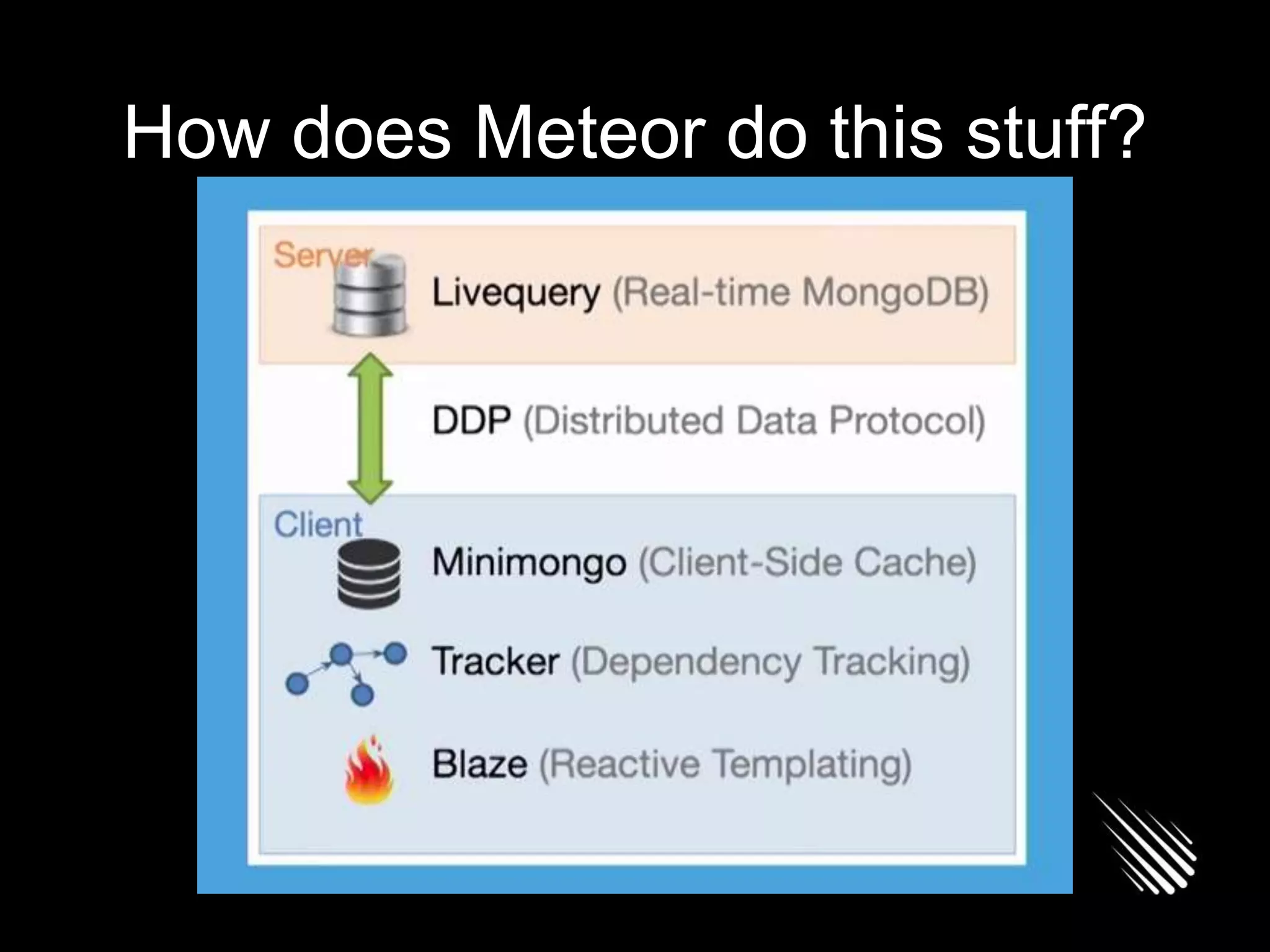 How does Meteor do this stuff?

Server

Livequery (Real-time MongoDB)

DDP (Distributed Data Protocol)

Client

Minimongo (Client-Side Cache)

Tracker (Dependency Tracking)

Blaze (Reactive Templating)